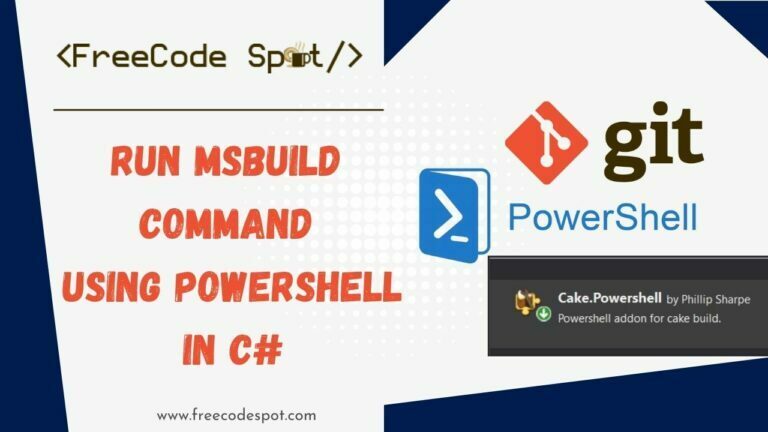 <FreeCode Spot/>

RUN MSBUILD COMMAND USING POWERSHELL IN C#

www.freecodespot.com

git

PowerShell

Cake.Powershell by Phillip Sharpe
Powershell addon for cake build.